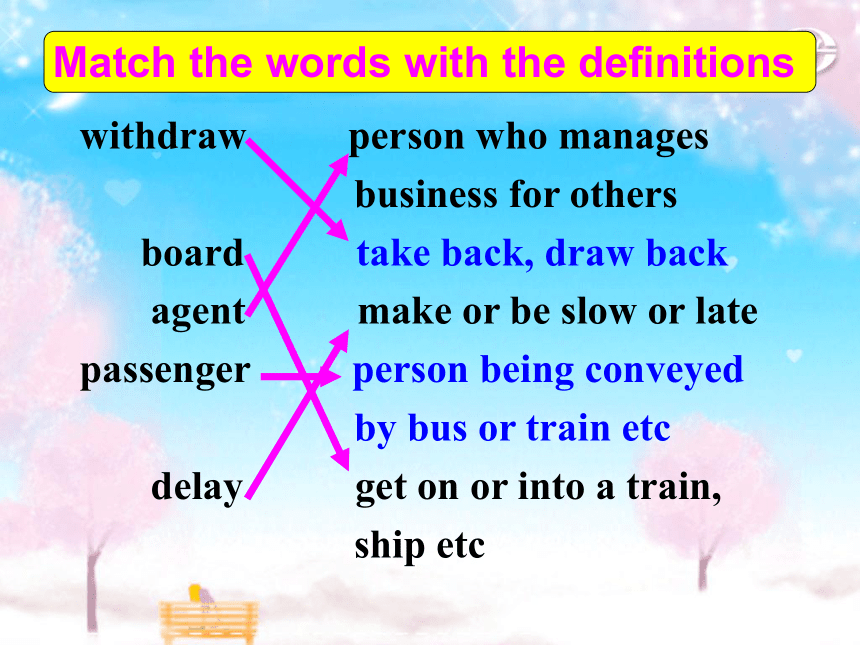 Match the words with the definitions

withdraw

board

agent

passenger

delay

person who manages business for others

take back, draw back

make or be slow or late

person being conveyed by bus or train etc

get on or into a train, ship etc